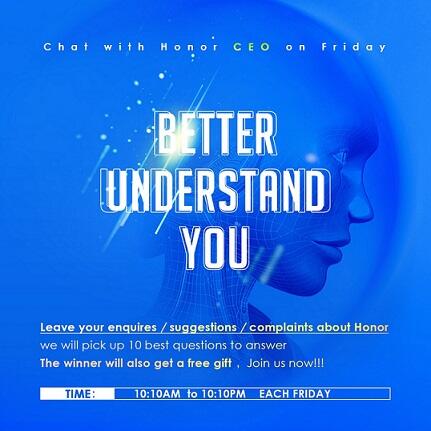 Chat with Honor CEO on Friday

BETTER UNDERSTAND YOU

Leave your enquires / suggestions / complaints about Honor
we will pick up 10 best questions to answer
The winner will also get a free gift , Join us now!!!

TIME: 10:10AM to 10:10PM EACH FRIDAY